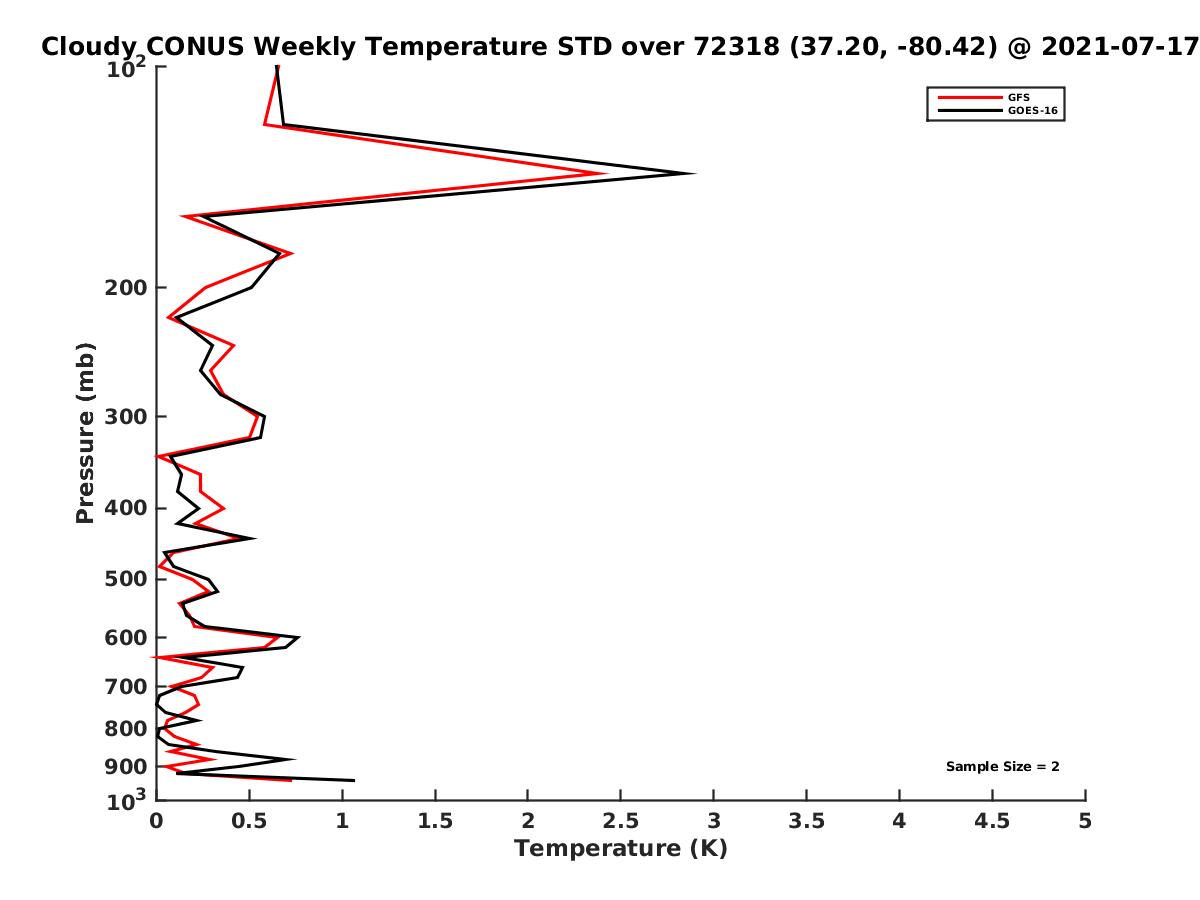 Cloudy CONUS Weekly Temperature STD over 72318 (37.20, -80.42) @ 2021-07-17

GFS
GOES-16

Pressure (mb)

$10^2$
200
300
400
500
600
700
800
900
$10^3$

Sample Size = 2

0
0.5
1
1.5
2
2.5
3
3.5
4
4.5
5

Temperature (K)